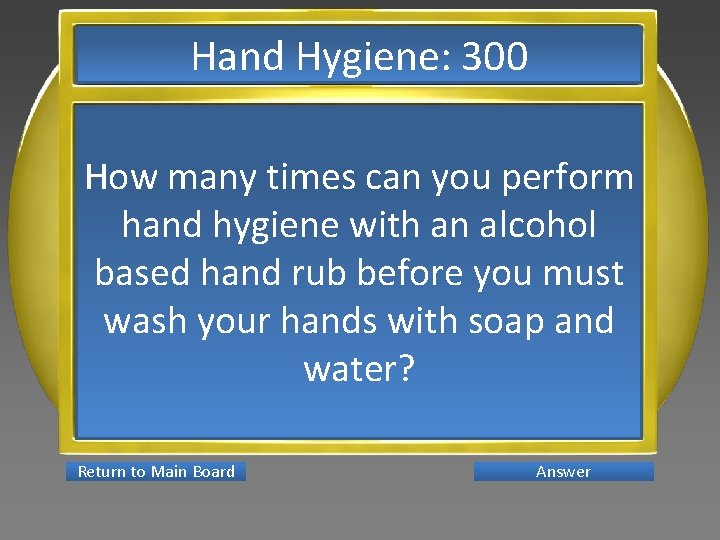 Hand Hygiene: 300

How many times can you perform hand hygiene with an alcohol based hand rub before you must wash your hands with soap and water?

Return to Main Board

Answer